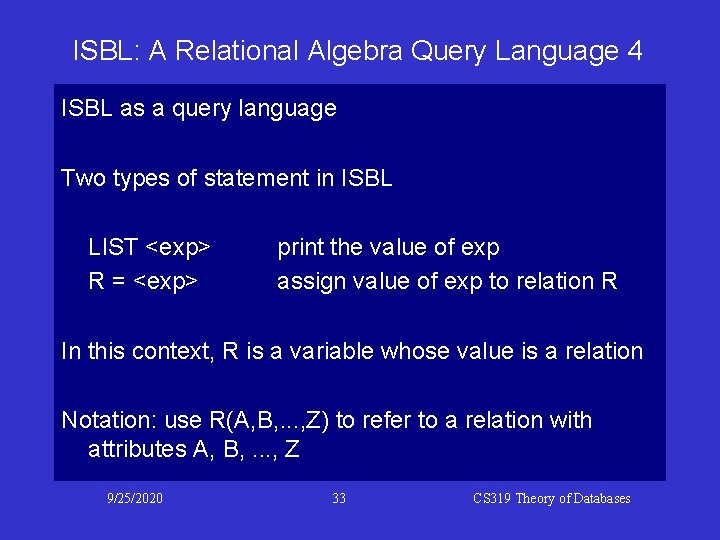 ISBL: A Relational Algebra Query Language 4

ISBL as a query language

Two types of statement in ISBL

LIST <exp>   print the value of exp
R = <exp>   assign value of exp to relation R

In this context, R is a variable whose value is a relation

Notation: use R(A,B,...,Z) to refer to a relation with attributes A, B, ..., Z

9/25/2020   33   CS319 Theory of Databases